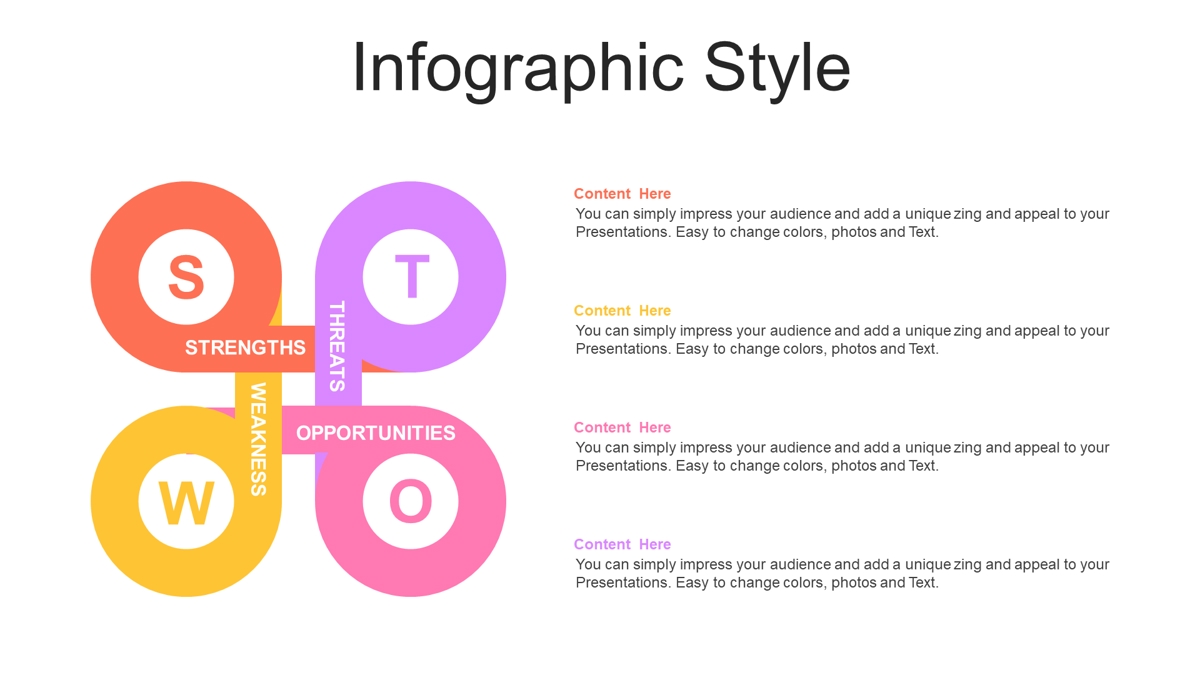 Infographic Style

S

T

STRENGTHS

THREATS

WEAKNESS

OPPORTUNITIES

W

O

Content Here
You can simply impress your audience and add a unique zing and appeal to your Presentations. Easy to change colors, photos and Text.

Content Here
You can simply impress your audience and add a unique zing and appeal to your Presentations. Easy to change colors, photos and Text.

Content Here
You can simply impress your audience and add a unique zing and appeal to your Presentations. Easy to change colors, photos and Text.

Content Here
You can simply impress your audience and add a unique zing and appeal to your Presentations. Easy to change colors, photos and Text.